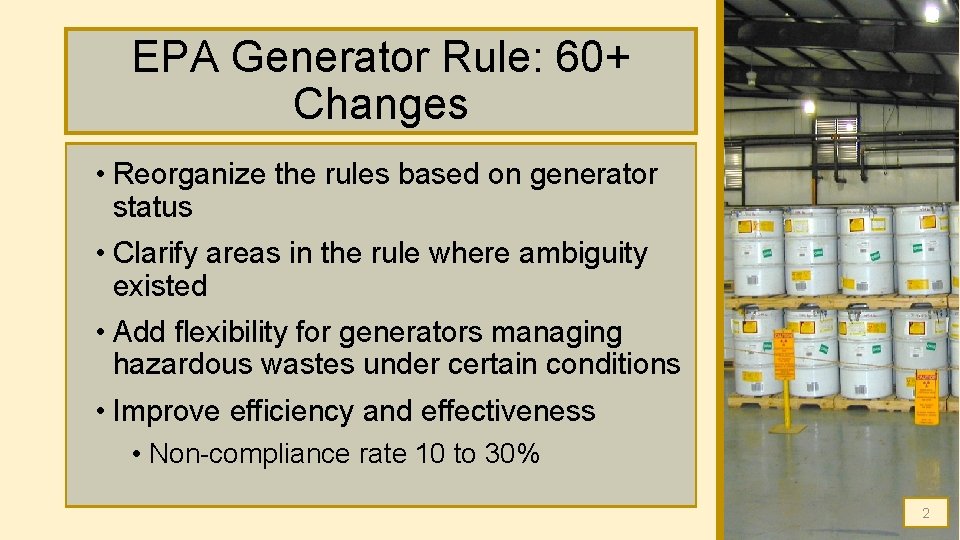 EPA Generator Rule: 60+ Changes

• Reorganize the rules based on generator status

• Clarify areas in the rule where ambiguity existed

• Add flexibility for generators managing hazardous wastes under certain conditions

• Improve efficiency and effectiveness

• Non-compliance rate 10 to 30%

2